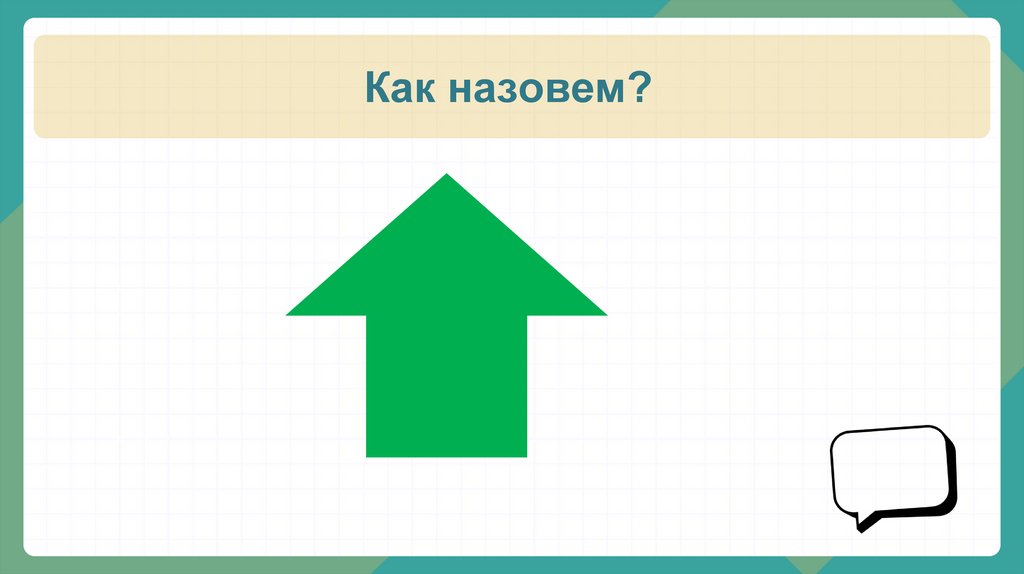 Как назовем?